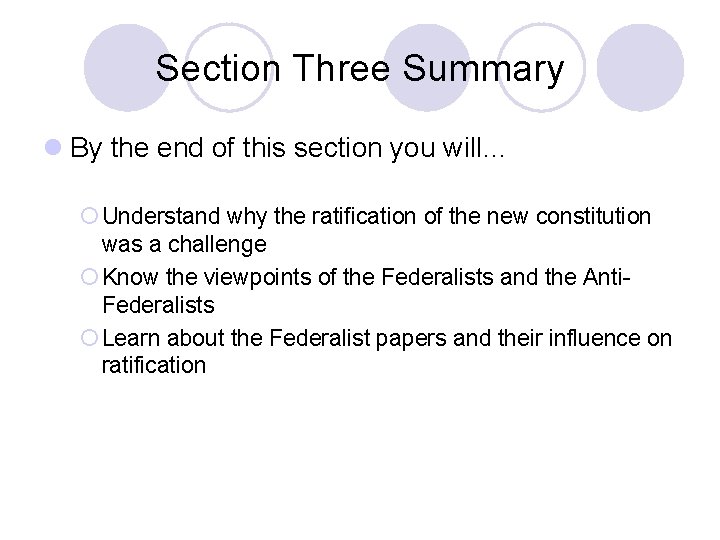 Section Three Summary

By the end of this section you will…

Understand why the ratification of the new constitution was a challenge

Know the viewpoints of the Federalists and the Anti-Federalists

Learn about the Federalist papers and their influence on ratification